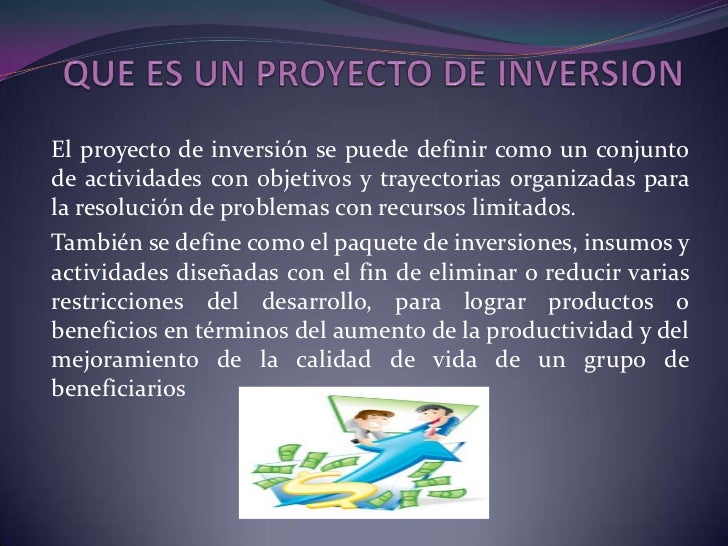 QUE ES UN PROYECTO DE INVERSION

El proyecto de inversión se puede definir como un conjunto de actividades con objetivos y trayectorias organizadas para la resolución de problemas con recursos limitados.

También se define como el paquete de inversiones, insumos y actividades diseñadas con el fin de eliminar o reducir varias restricciones del desarrollo, para lograr productos o beneficios en términos del aumento de la productividad y del mejoramiento de la calidad de vida de un grupo de beneficiarios